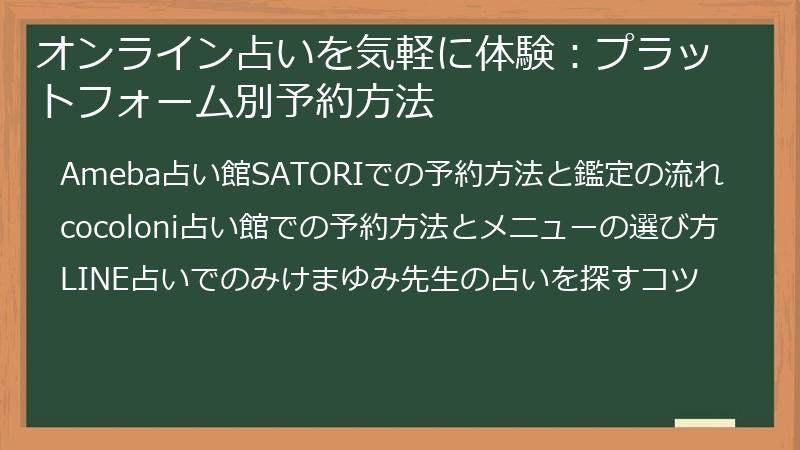 オンライン占いを気軽に体験：プラットフォーム別予約方法

Ameba占い館SATORIでの予約方法と鑑定の流れ

cocoloni占い館での予約方法とメニューの選び方

LINE占いでのみけまゆみ先生の占いを探すコツ